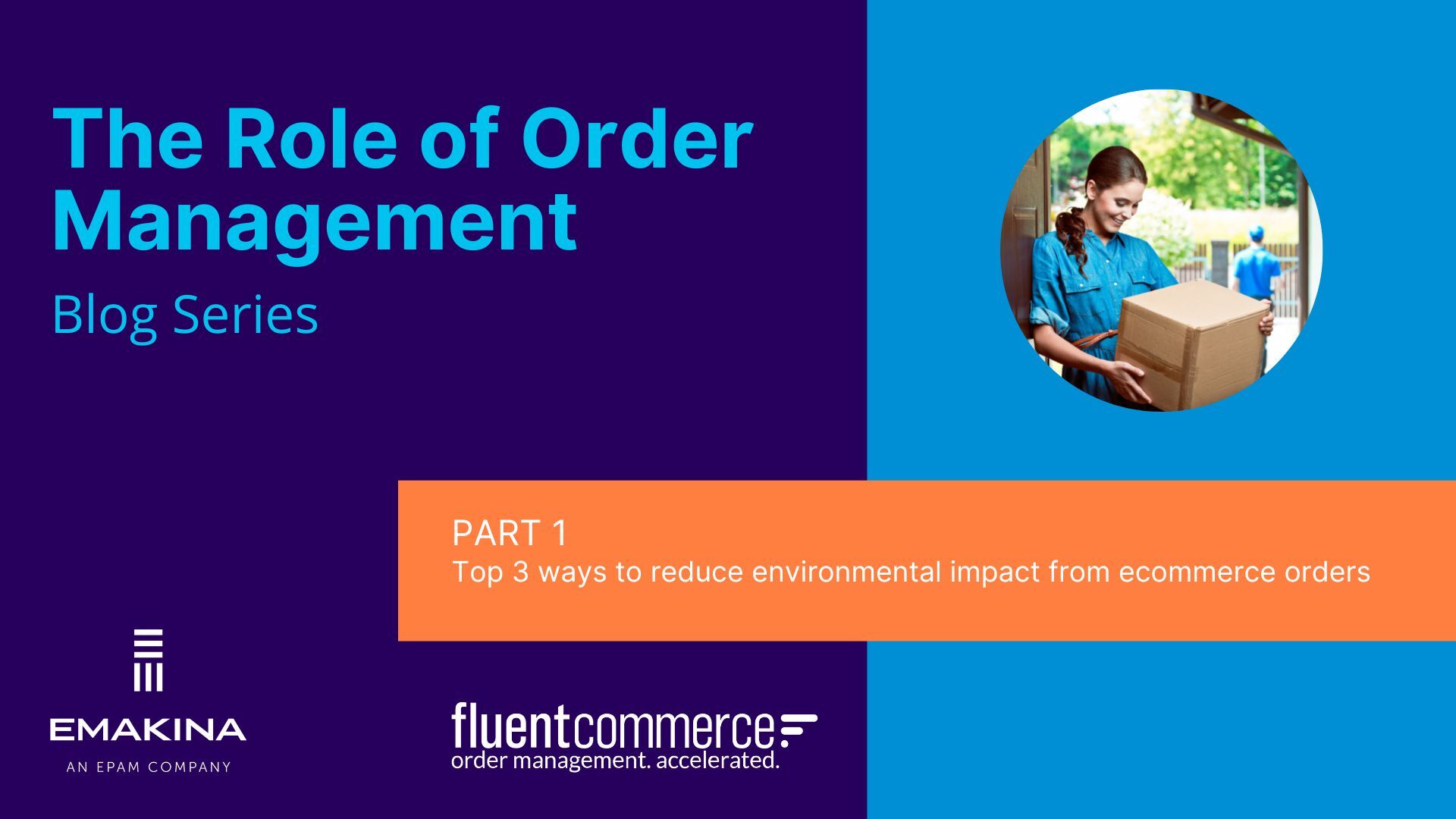 The Role of Order Management

Blog Series

PART 1

Top 3 ways to reduce environmental impact from ecommerce orders

EMAKINA

AN EPAM COMPANY

fluentcommerce

order management. accelerated.